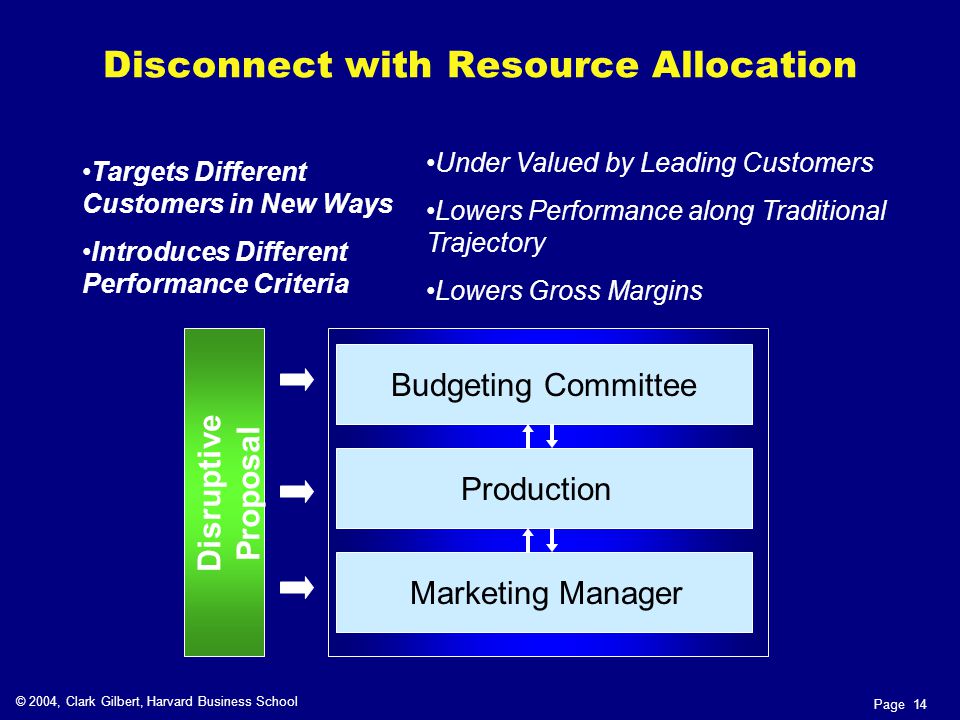 Disconnect with Resource Allocation

•Targets Different Customers in New Ways

•Introduces Different Performance Criteria

•Under Valued by Leading Customers

•Lowers Performance along Traditional Trajectory

•Lowers Gross Margins

Disruptive Proposal

Budgeting Committee

Production

Marketing Manager

© 2004, Clark Gilbert, Harvard Business School

Page 14